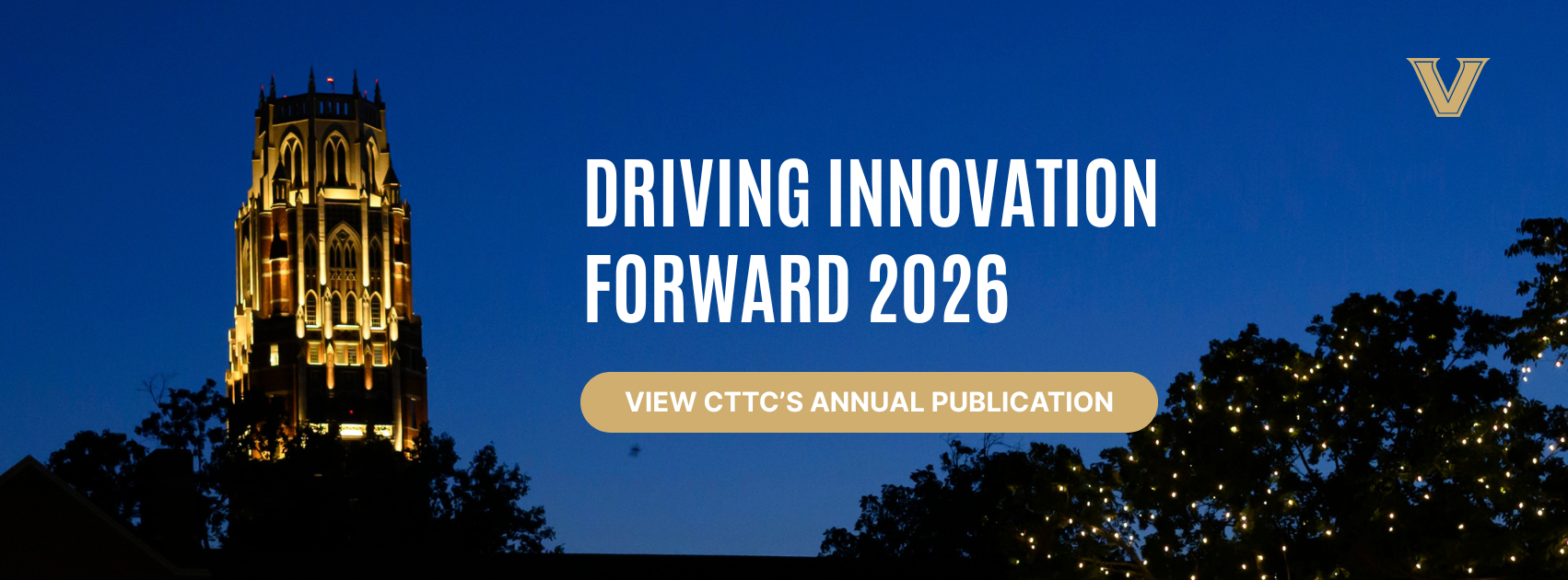 V

DRIVING INNOVATION FORWARD 2026

VIEW CTTC'S ANNUAL PUBLICATION